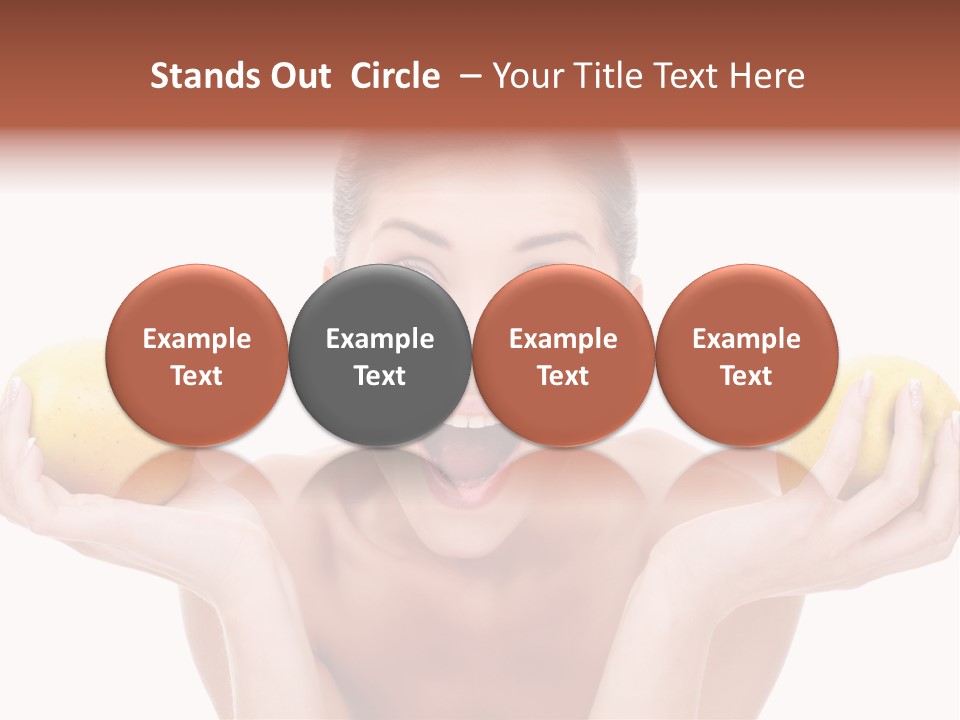 Stands Out Circle – Your Title Text Here

Example Text

Example Text

Example Text

Example Text